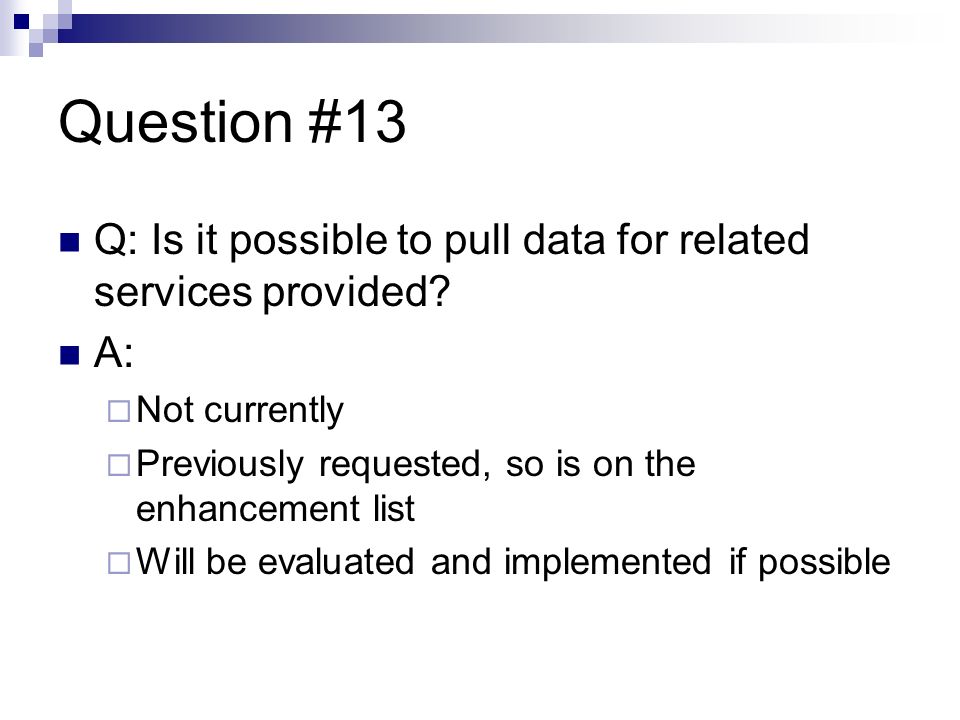 Question #13

Q: Is it possible to pull data for related services provided?

A:

Not currently

Previously requested, so is on the enhancement list

Will be evaluated and implemented if possible